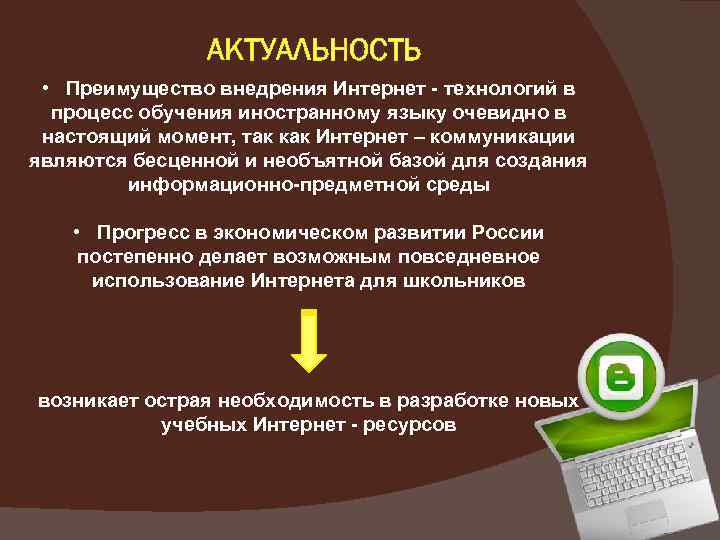 АКТУАЛЬНОСТЬ

• Преимущество внедрения Интернет - технологий в процесс обучения иностранному языку очевидно в настоящий момент, так как Интернет – коммуникации являются бесценной и необъятной базой для создания информационно-предметной среды

• Прогресс в экономическом развитии России постепенно делает возможным повседневное использование Интернета для школьников

возникает острая необходимость в разработке новых учебных Интернет - ресурсов